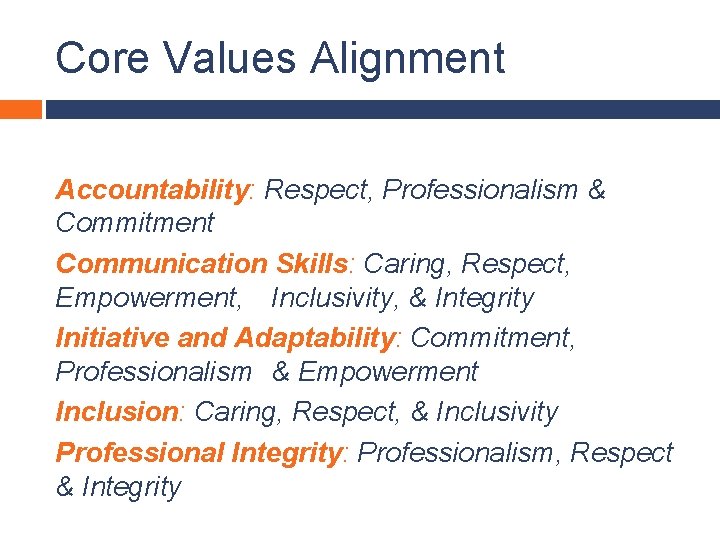 Core Values Alignment

Accountability: Respect, Professionalism & Commitment

Communication Skills: Caring, Respect, Empowerment, Inclusivity, & Integrity

Initiative and Adaptability: Commitment, Professionalism & Empowerment

Inclusion: Caring, Respect, & Inclusivity

Professional Integrity: Professionalism, Respect & Integrity